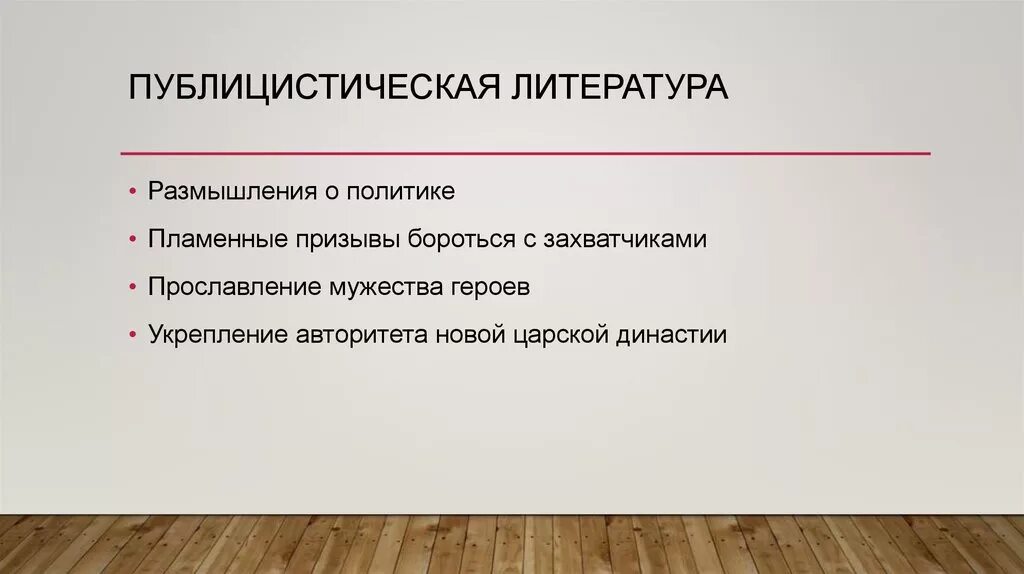 ПУБЛИЦИСТИЧЕСКАЯ ЛИТЕРАТУРА

• Размышления о политике
• Пламенные призывы бороться с захватчиками
• Прославление мужества героев
• Укрепление авторитета новой царской династии